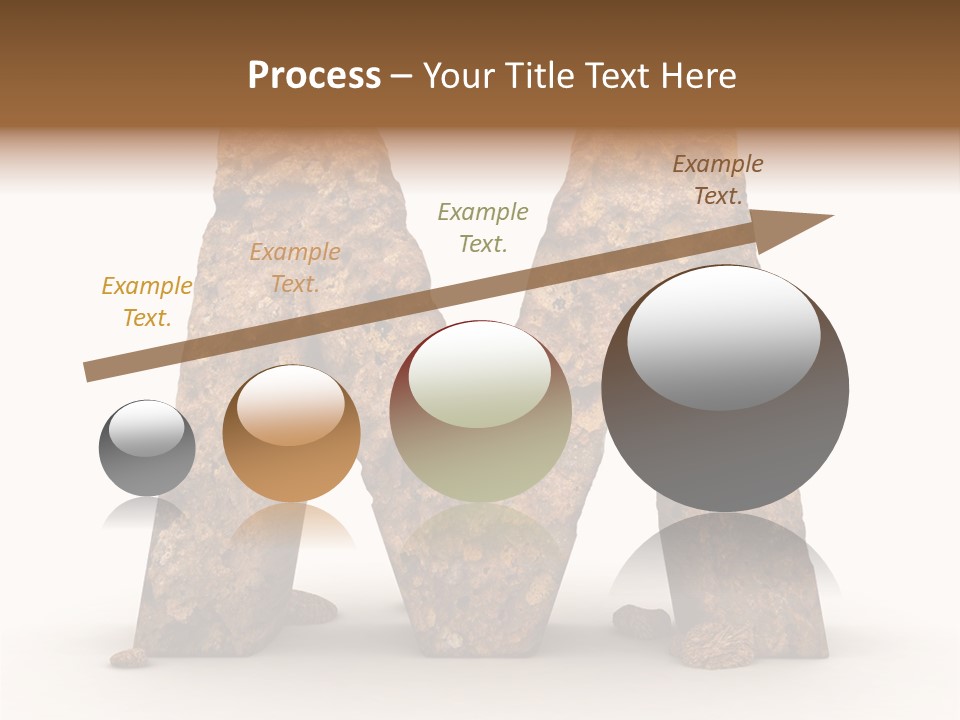 Process – Your Title Text Here

Example Text.

Example Text.

Example Text.

Example Text.